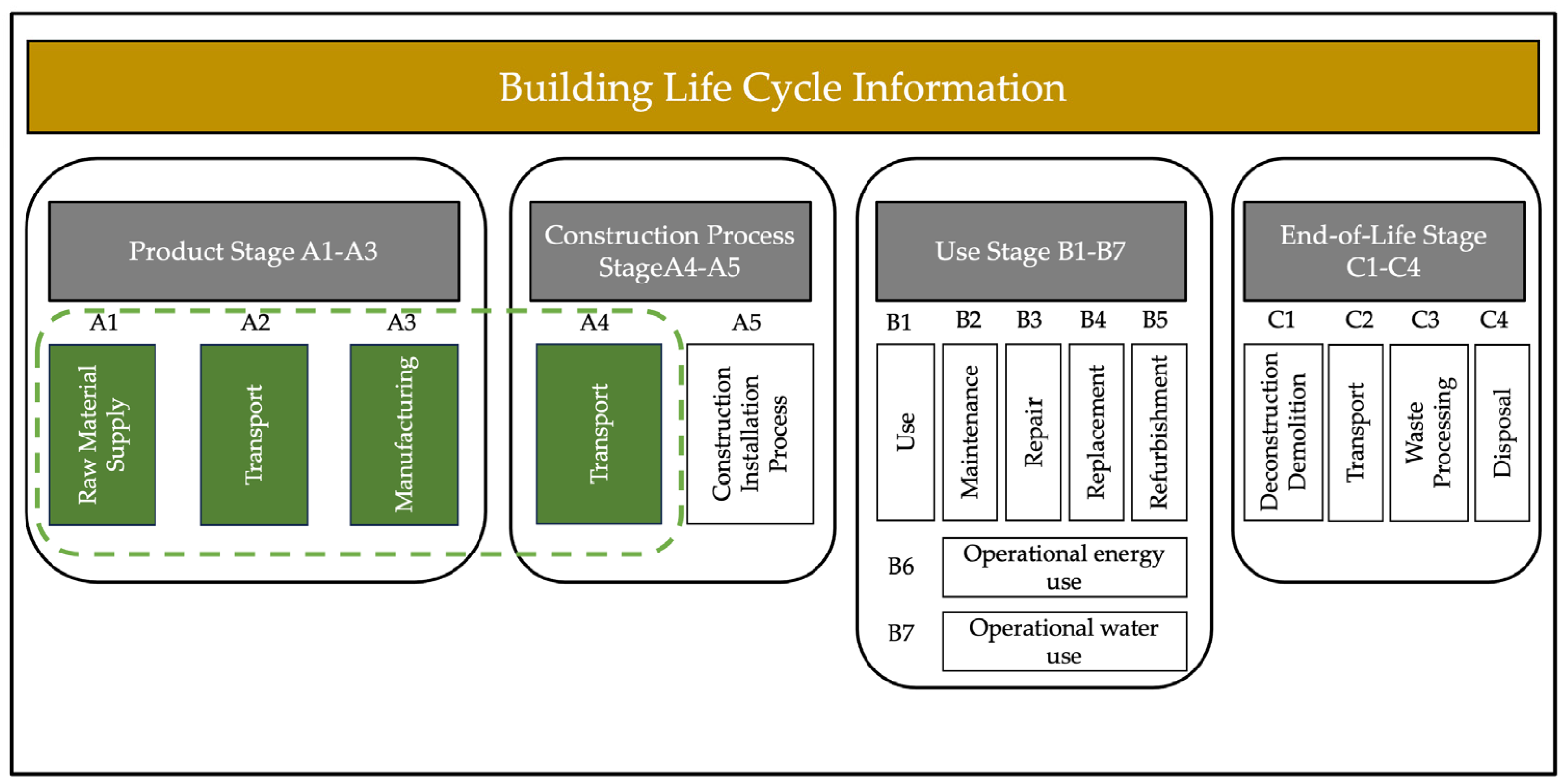 Building Life Cycle Information

Product Stage A1-A3

A1
Raw Material Supply

A2
Transport

A3
Manufacturing

Construction Process StageA4-A5

A4
Transport

A5
Construction Installation Process

Use Stage B1-B7

B1
Use

B2
Maintenance

B3
Repair

B4
Replacement

B5
Refurbishment

B6
Operational energy use

B7
Operational water use

End-of-Life Stage C1-C4

C1
Deconstruction Demolition

C2
Transport

C3
Waste Processing

C4
Disposal